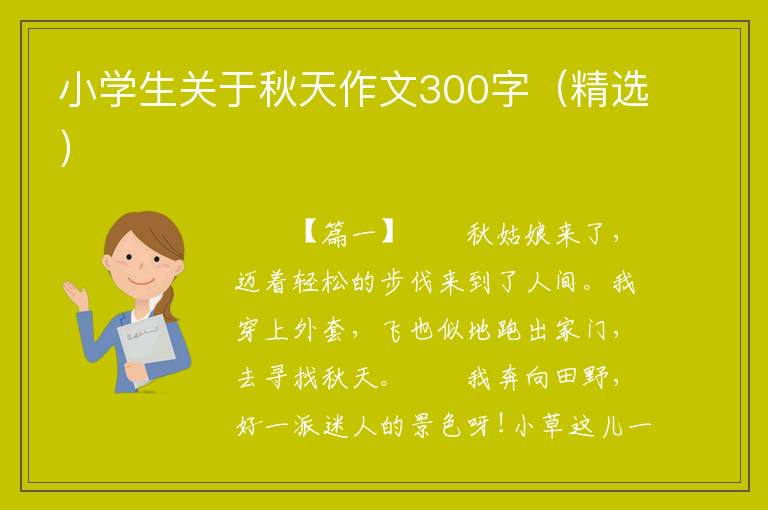 小学生关于秋天作文300字（精选）

【篇一】 秋姑娘来了，迈着轻松的步伐来到了人间。我穿上外套，飞也似地跑出家门，去寻找秋天。 我奔向田野，好一派迷人的景色呀！小草这儿一